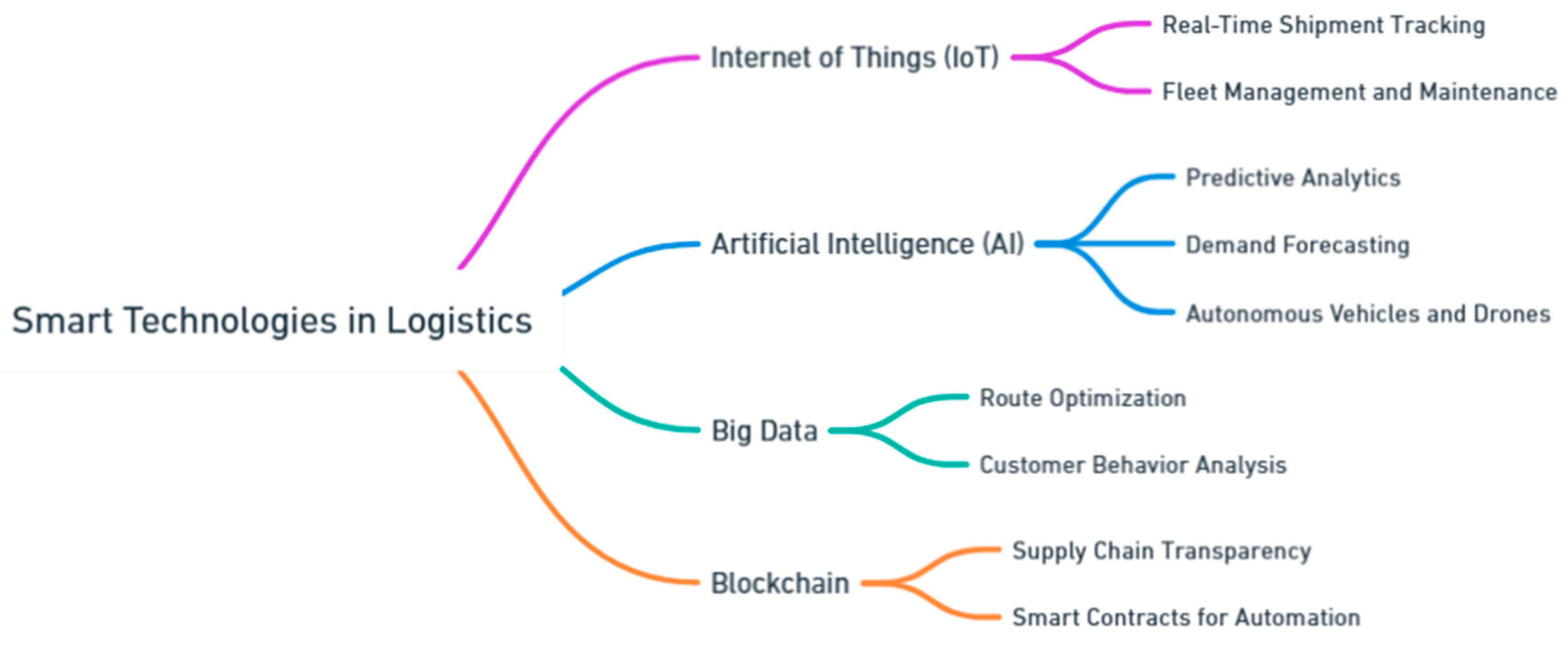 Smart Technologies in Logistics

Internet of Things (IoT)
Real-Time Shipment Tracking
Fleet Management and Maintenance

Artificial Intelligence (AI)
Predictive Analytics
Demand Forecasting
Autonomous Vehicles and Drones

Big Data
Route Optimization
Customer Behavior Analysis

Blockchain
Supply Chain Transparency
Smart Contracts for Automation